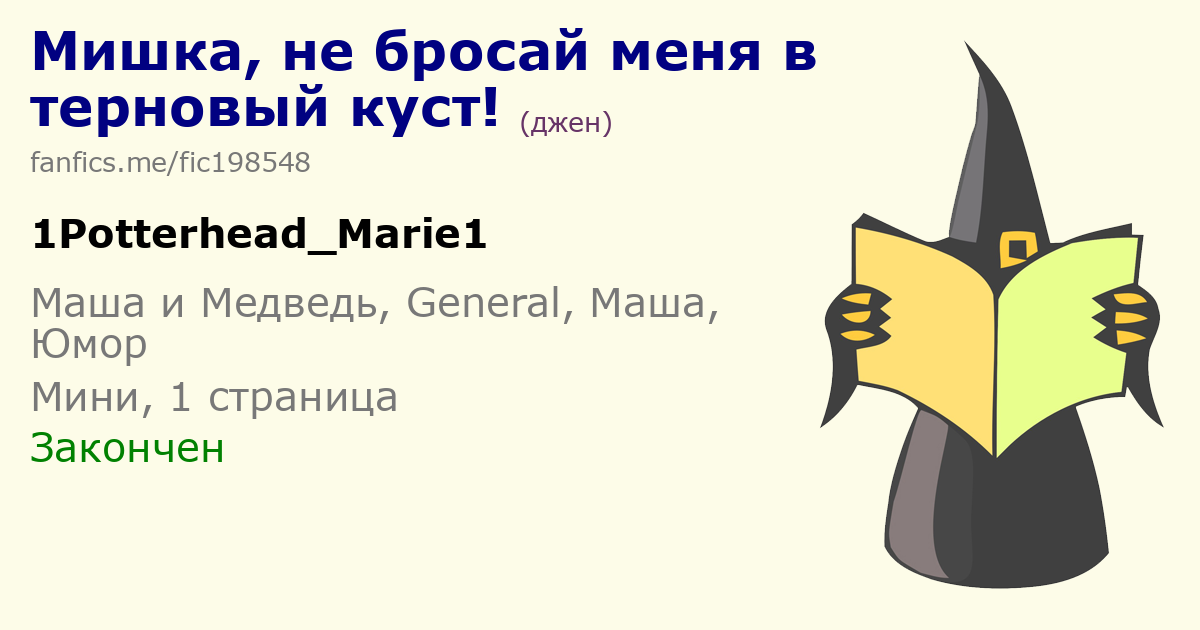 Мишка, не бросай меня в терновый куст! (джен)

fanfics.me/fic198548

1Potterhead_Marie1

Маша и Медведь, General, Маша, Юмор

Мини, 1 страница

Закончен